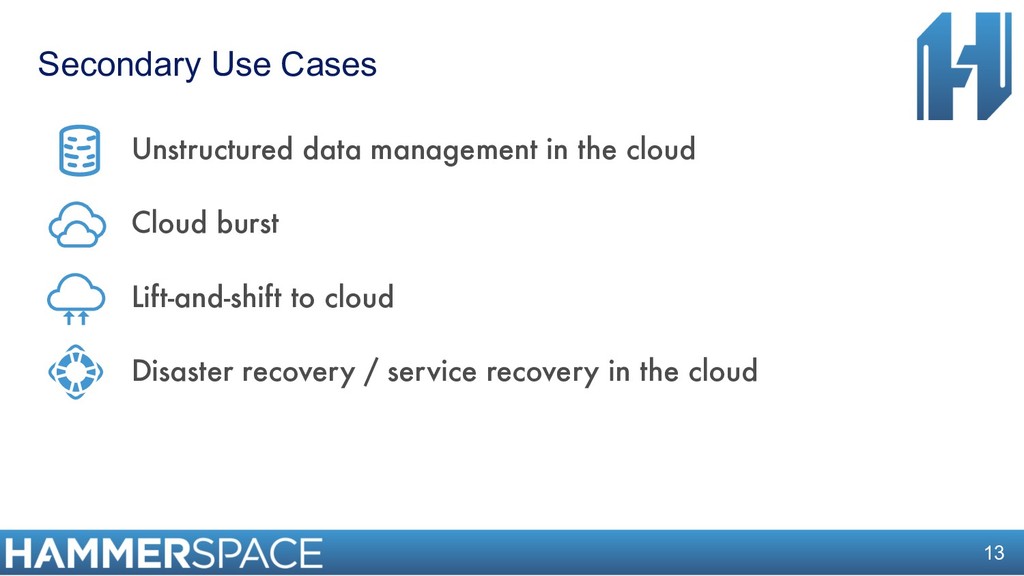 Secondary Use Cases

Unstructured data management in the cloud

Cloud burst

Lift-and-shift to cloud

Disaster recovery / service recovery in the cloud

HAMMERSPACE

13